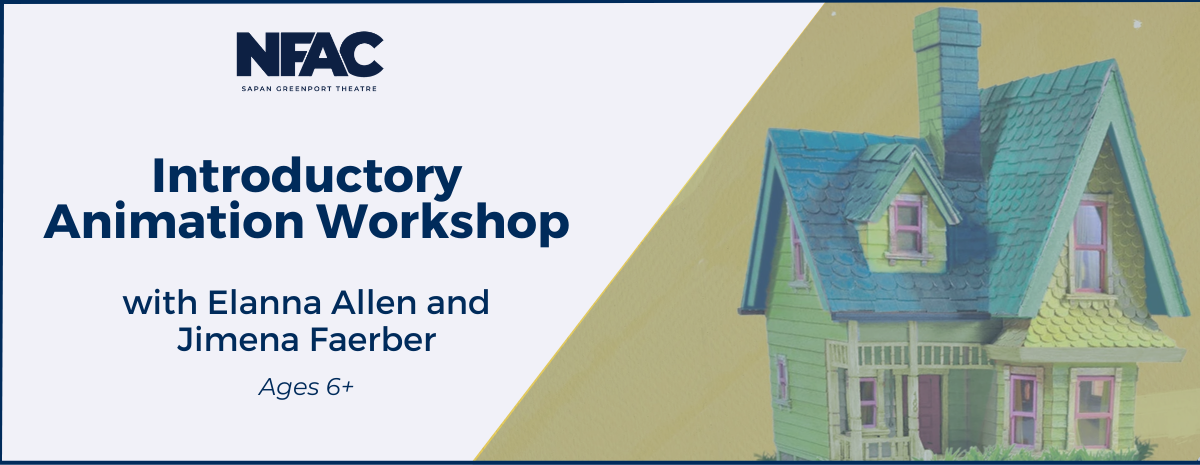 NFAC
SAPAN GREENPORT THEATRE

Introductory Animation Workshop

with Elanna Allen and Jimena Faerber

Ages 6+